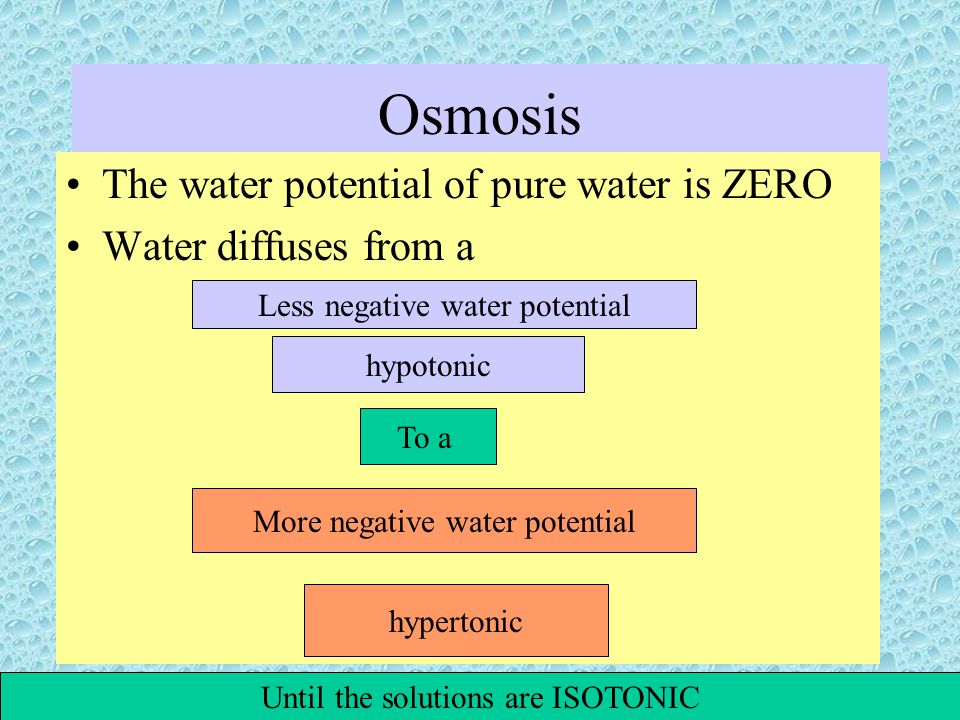 Osmosis

• The water potential of pure water is ZERO
• Water diffuses from a

Less negative water potential

hypotonic

To a

More negative water potential

hypertonic

Until the solutions are ISOTONIC